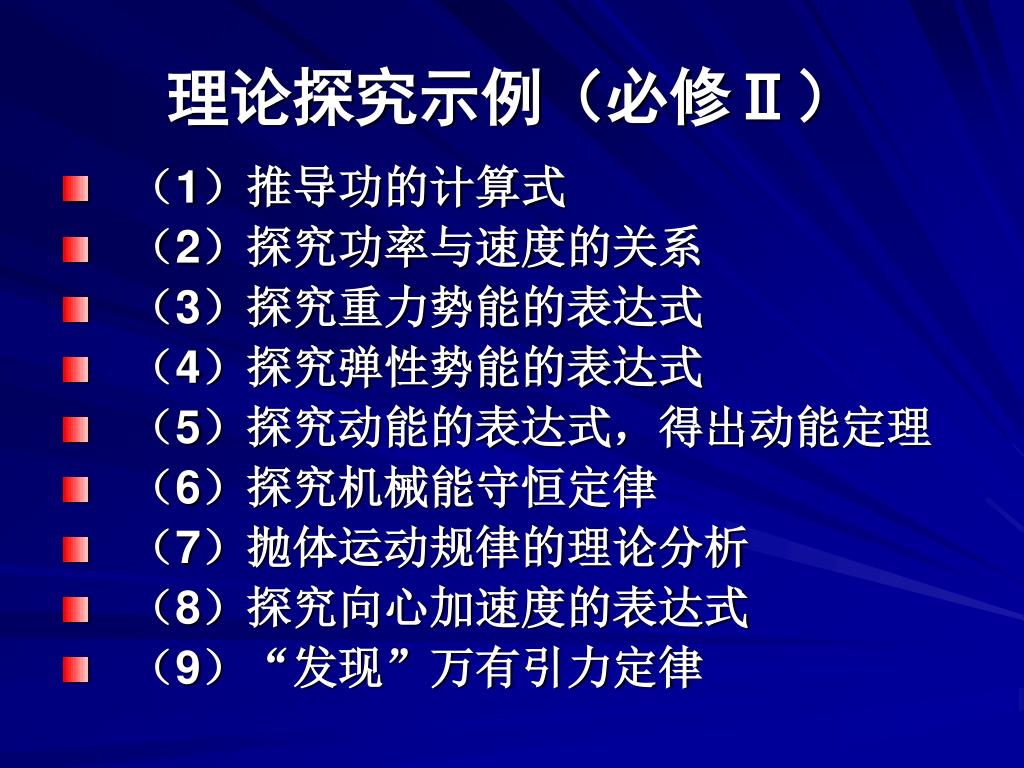 理论探究示例（必修Ⅱ）

（1）推导功的计算式
（2）探究功率与速度的关系
（3）探究重力势能的表达式
（4）探究弹性势能的表达式
（5）探究动能的表达式，得出动能定理
（6）探究机械能守恒定律
（7）抛体运动规律的理论分析
（8）探究向心加速度的表达式
（9）“发现”万有引力定律